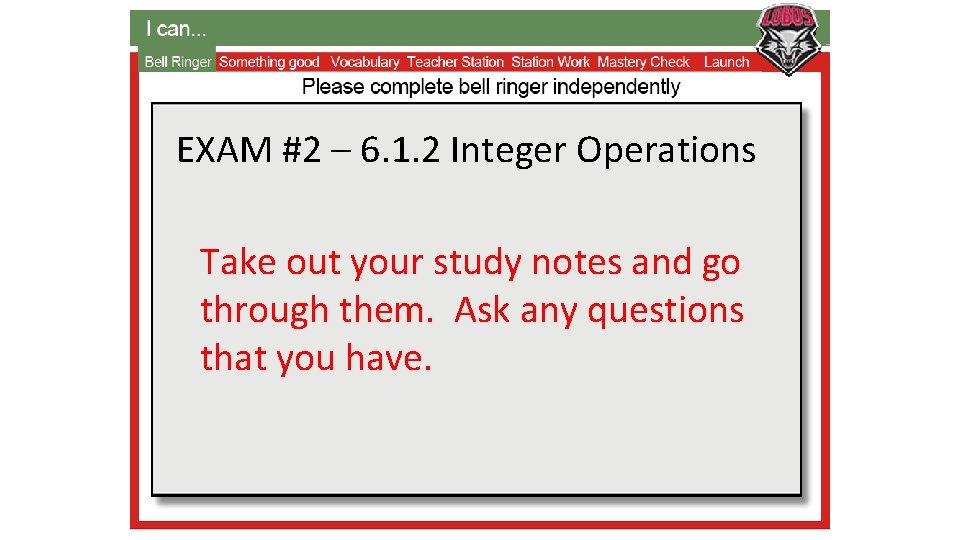 I can...

LOBOS

Bell Ringer Something good Vocabulary Teacher Station Station Work Mastery Check Launch

Please complete bell ringer independently

EXAM #2 – 6.1.2 Integer Operations

Take out your study notes and go through them. Ask any questions that you have.